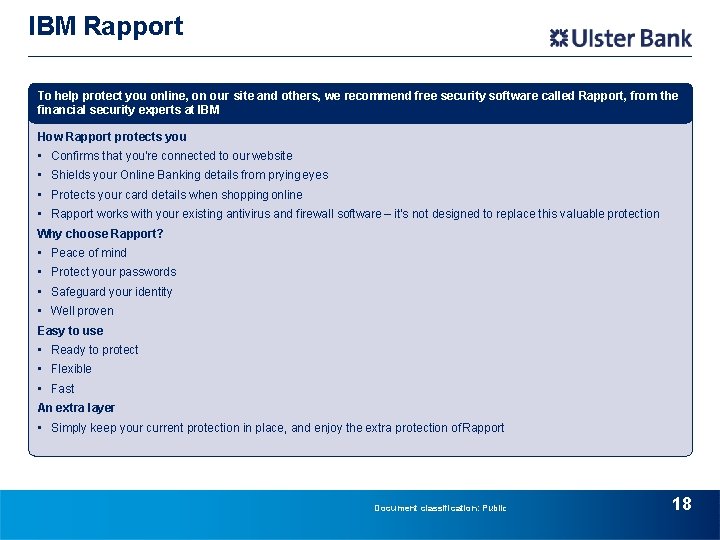 IBM Rapport

Ulster Bank

To help protect you online, on our site and others, we recommend free security software called Rapport, from the financial security experts at IBM

How Rapport protects you
▪ Confirms that you're connected to our website
▪ Shields your Online Banking details from prying eyes
▪ Protects your card details when shopping online
▪ Rapport works with your existing antivirus and firewall software – it's not designed to replace this valuable protection

Why choose Rapport?
▪ Peace of mind
▪ Protect your passwords
▪ Safeguard your identity
▪ Well proven

Easy to use
▪ Ready to protect
▪ Flexible
▪ Fast

An extra layer
▪ Simply keep your current protection in place, and enjoy the extra protection ofRapport

Document classification: Public

18